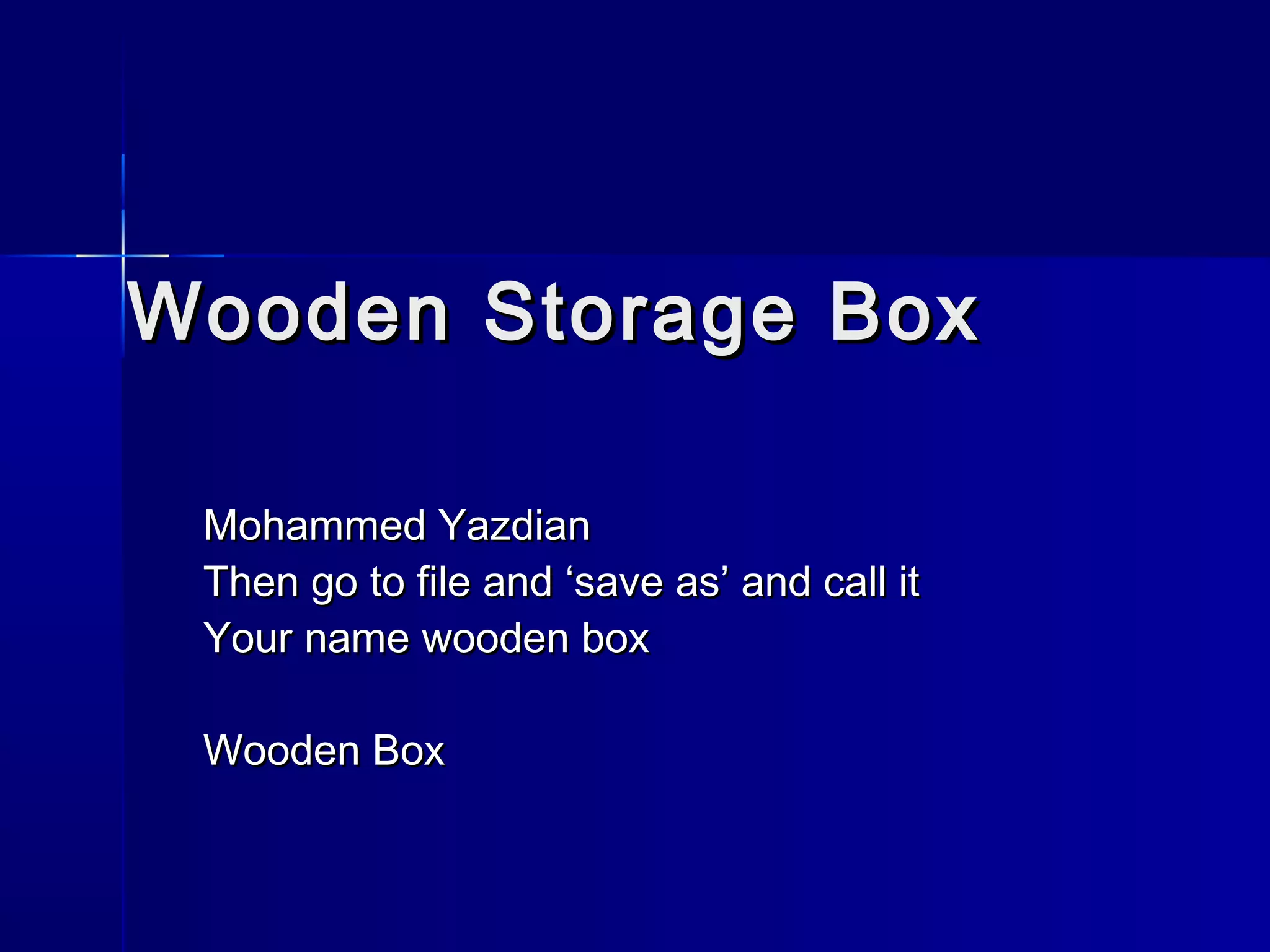 Wooden Storage Box

Mohammed Yazdian
Then go to file and ‘save as’ and call it
Your name wooden box

Wooden Box